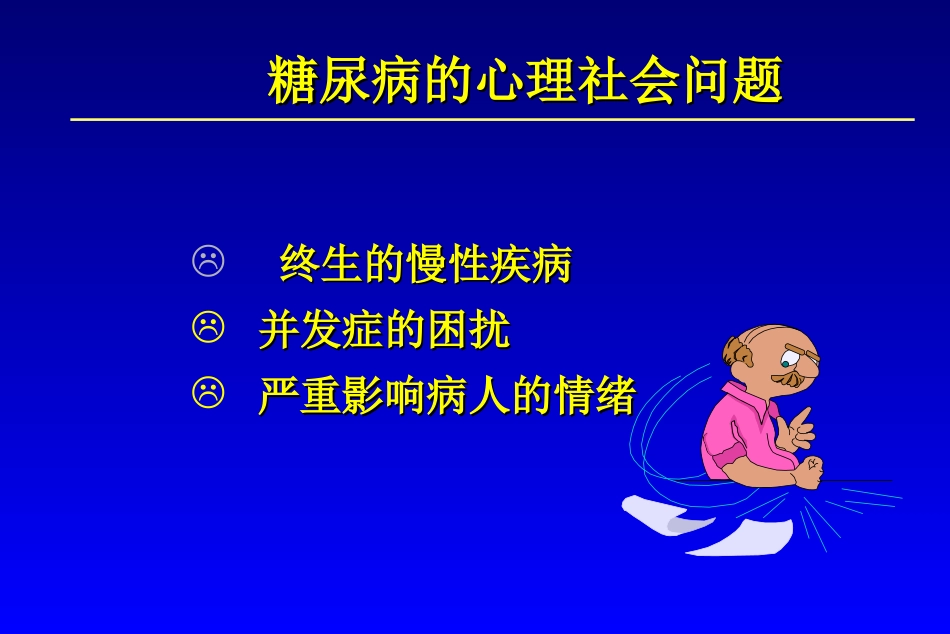 糖尿病的心理社会问题

☹ 终生的慢性疾病

☹ 并发症的困扰

☹ 严重影响病人的情绪